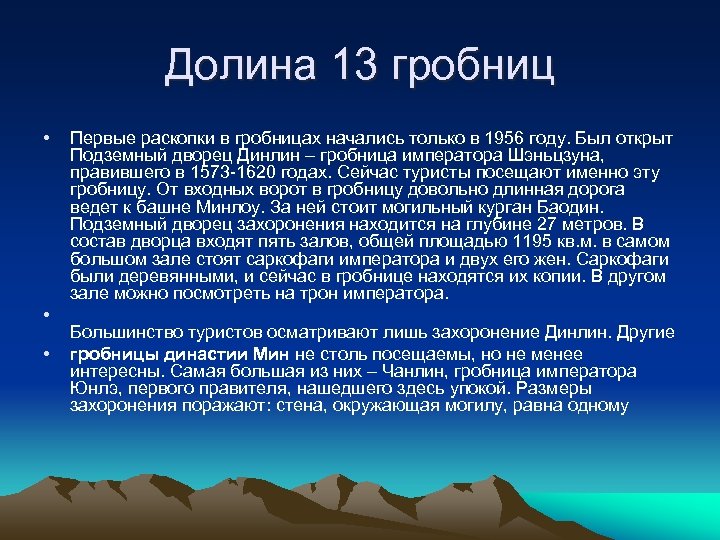 Долина 13 гробниц

• Первые раскопки в гробницах начались только в 1956 году. Был открыт Подземный дворец Динлин – гробница императора Шэньцзуна, правившего в 1573-1620 годах. Сейчас туристы посещают именно эту гробницу. От входных ворот в гробницу довольно длинная дорога ведет к башне Минлоу. За ней стоит могильный курган Баодин. Подземный дворец захоронения находится на глубине 27 метров. В состав дворца входят пять залов, общей площадью 1195 кв.м. в самом большом зале стоят саркофаги императора и двух его жен. Саркофаги были деревянными, и сейчас в гробнице находятся их копии. В другом зале можно посмотреть на трон императора.

•

Большинство туристов осматривают лишь захоронение Динлин. Другие

• гробницы династии Мин не столь посещаемы, но не менее интересны. Самая большая из них – Чанлин, гробница императора Юнлэ, первого правителя, нашедшего здесь упокой. Размеры захоронения поражают: стена, окружающая могилу, равна одному